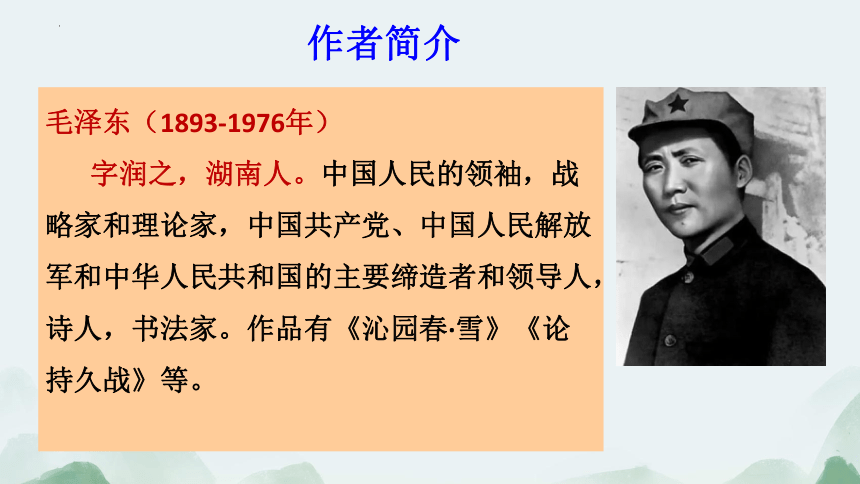 作者简介

毛泽东（1893-1976年）

字润之，湖南人。中国人民的领袖，战略家和理论家，中国共产党、中国人民解放军和中华人民共和国的主要缔造者和领导人，诗人，书法家。作品有《沁园春·雪》《论持久战》等。